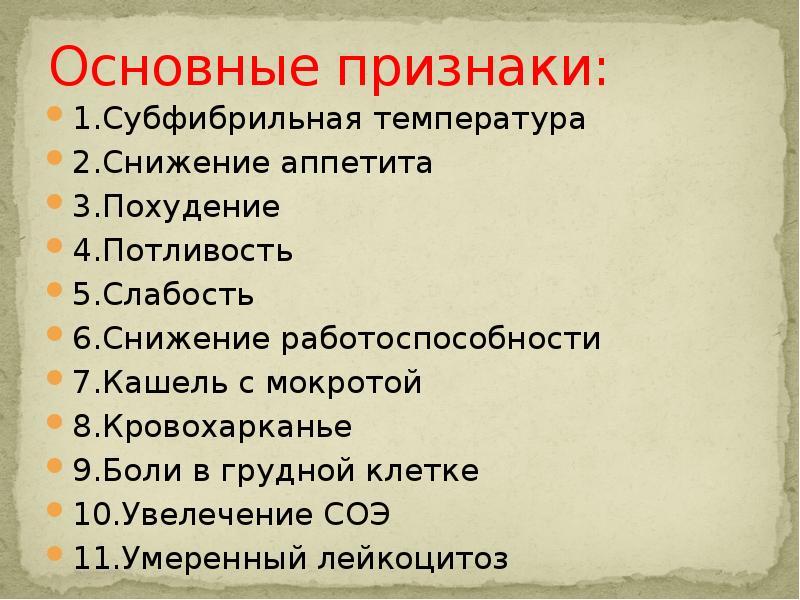 Основные признаки:

- 1.Субфибрильная температура
- 2.Снижение аппетита
- 3.Похудение
- 4.Потливость
- 5.Слабость
- 6.Снижение работоспособности
- 7.Кашель с мокротой
- 8.Кровохарканье
- 9.Боли в грудной клетке
- 10.Увелечение СОЭ
- 11.Умеренный лейкоцитоз